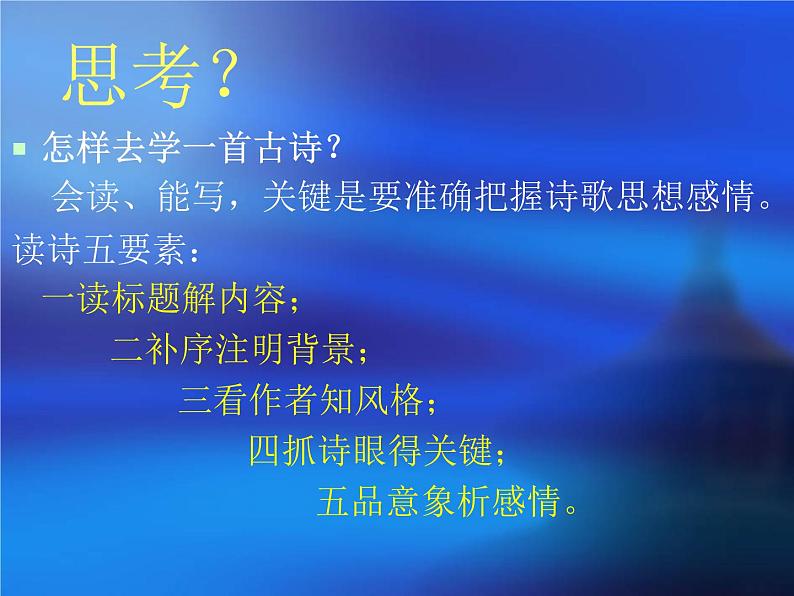 思考?

怎样去学一首古诗?

会读、能写，关键是要准确把握诗歌思想感情。

读诗五要素:

一读标题解内容;

二补序注明背景;

三看作者知风格;

四抓诗眼得关键;

五品意象析感情。